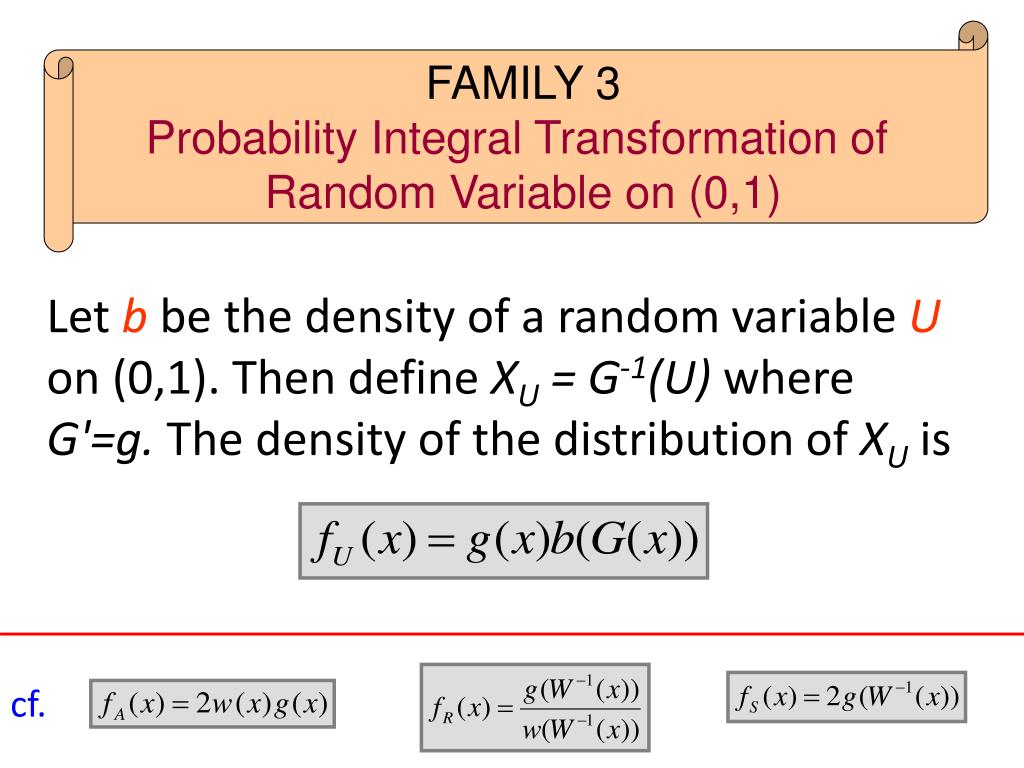 FAMILY 3
Probability Integral Transformation of Random Variable on (0,1)

Let $b$ be the density of a random variable $U$ on (0,1). Then define $X_U = G^{-1}(U)$ where $G'=g$. The density of the distribution of $X_U$ is

$f_U(x) = g(x)b(G(x))$

cf. $f_A(x) = 2w(x)g(x)$ $f_R(x) = \frac{g(W^{-1}(x))}{w(W^{-1}(x))}$ $f_S(x) = 2g(W^{-1}(x))$